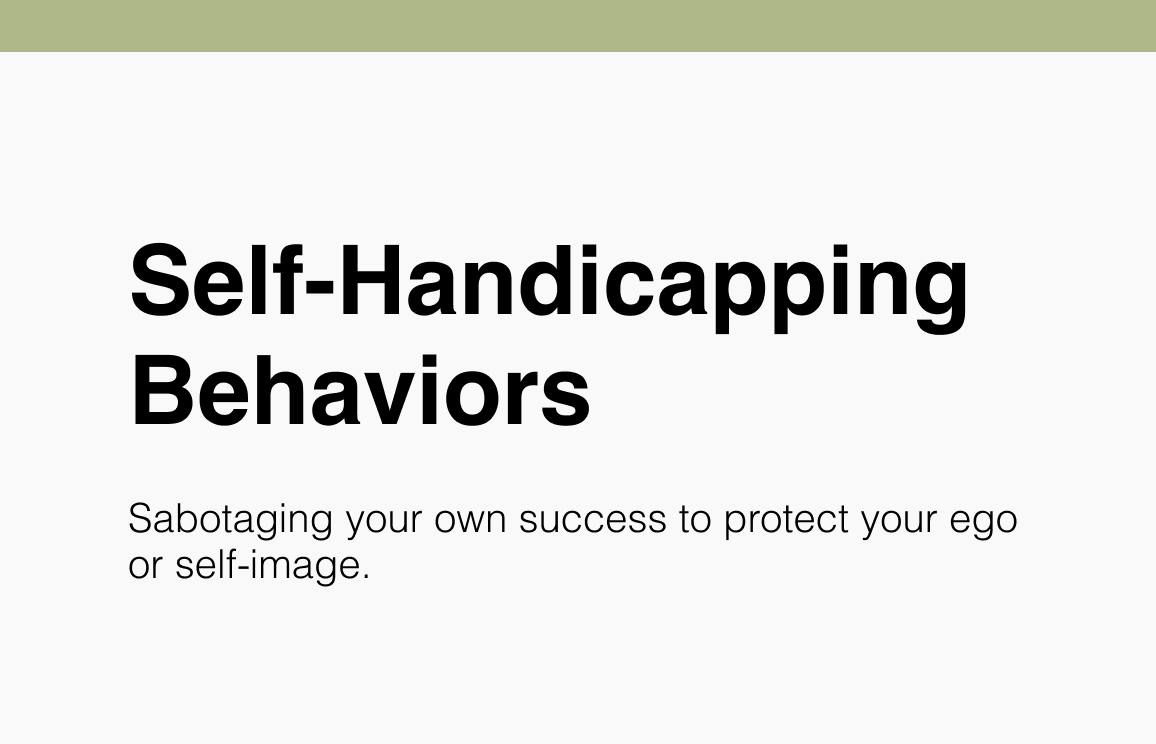 Self-Handicapping Behaviors

Sabotaging your own success to protect your ego or self-image.